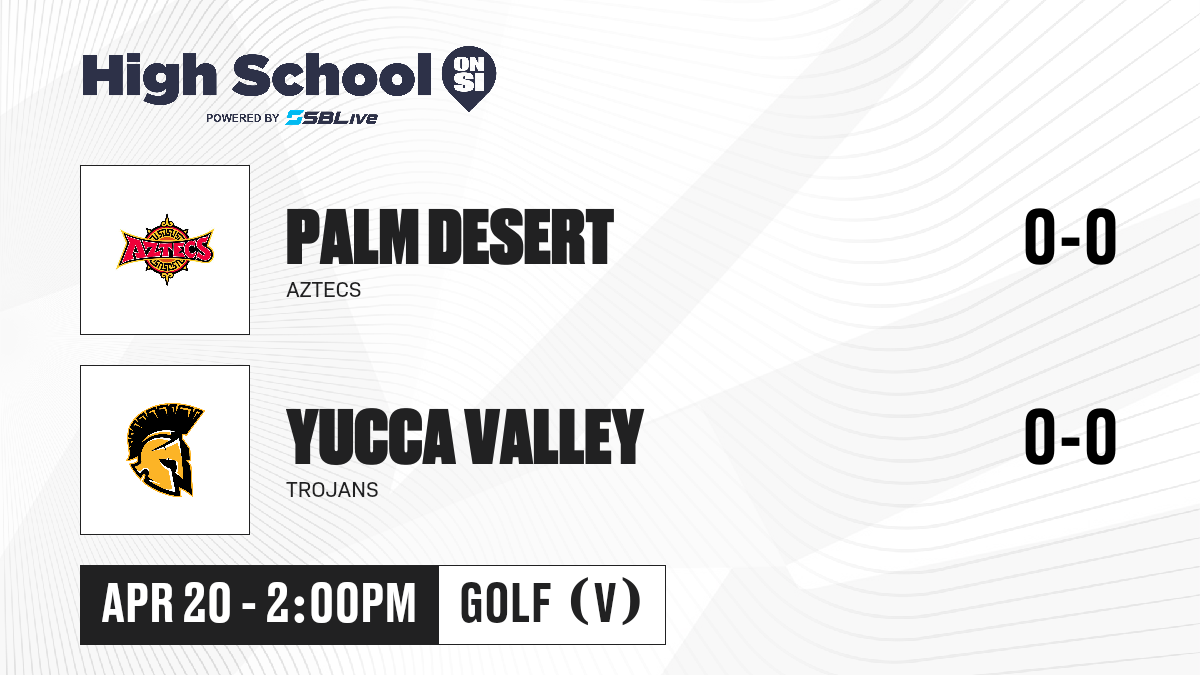 High School ON SI

POWERED BY SBLive

AZTECS

PALM DESERT

AZTECS

0-0

YUCCA VALLEY

TROJANS

0-0

APR 20 - 2:00PM

GOLF (V)